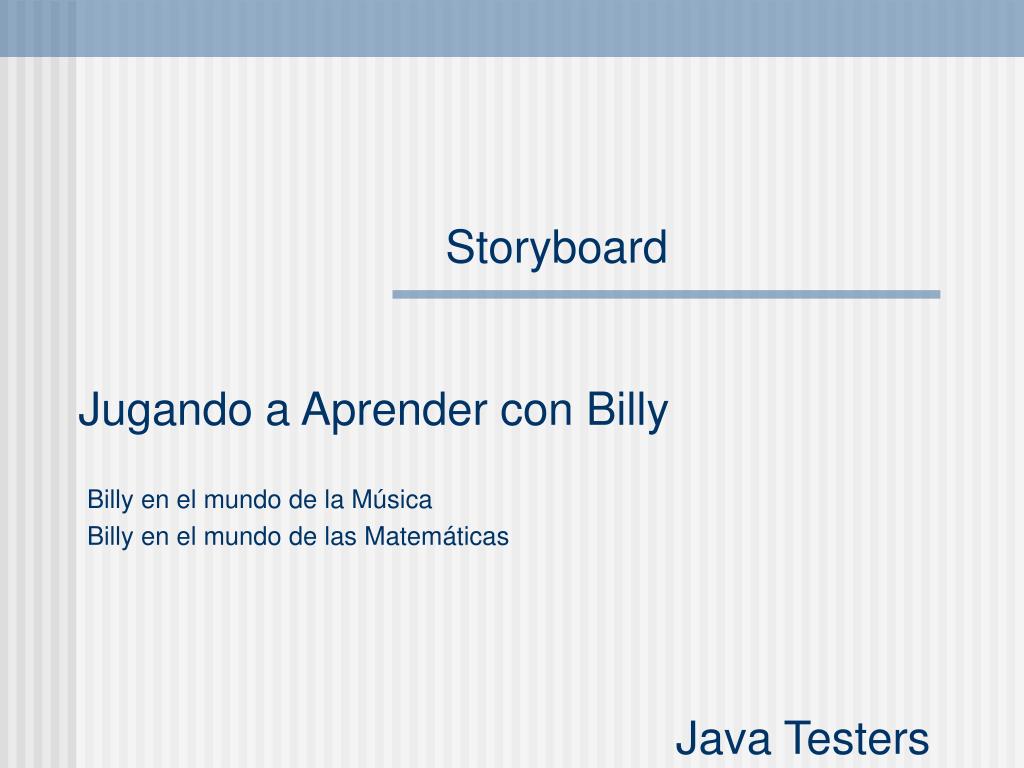 Storyboard

Jugando a Aprender con Billy

Billy en el mundo de la Música
Billy en el mundo de las Matemáticas

Java Testers